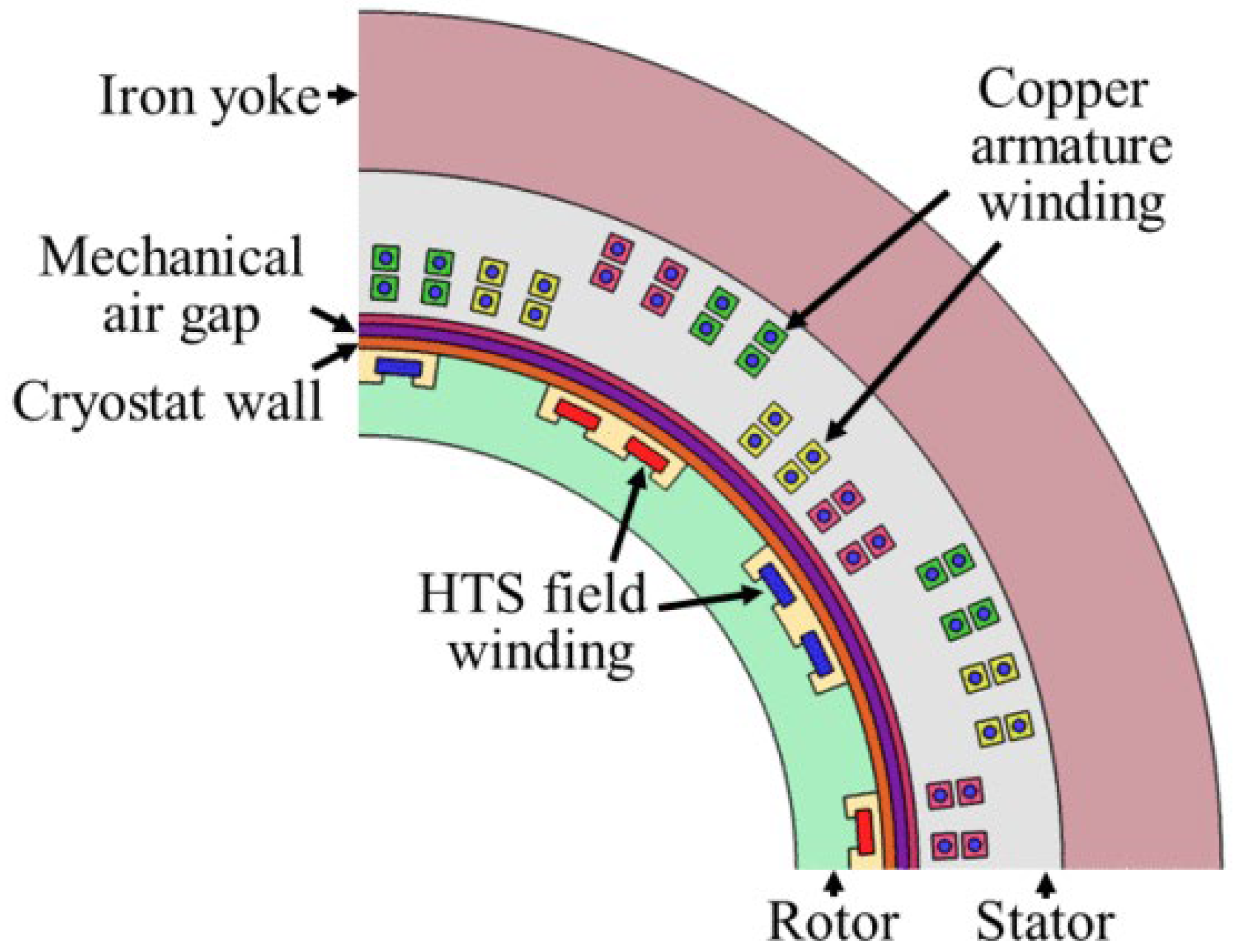 Iron yoke

Copper armature winding

Mechanical air gap

Cryostat wall

HTS field winding

Rotor

Stator